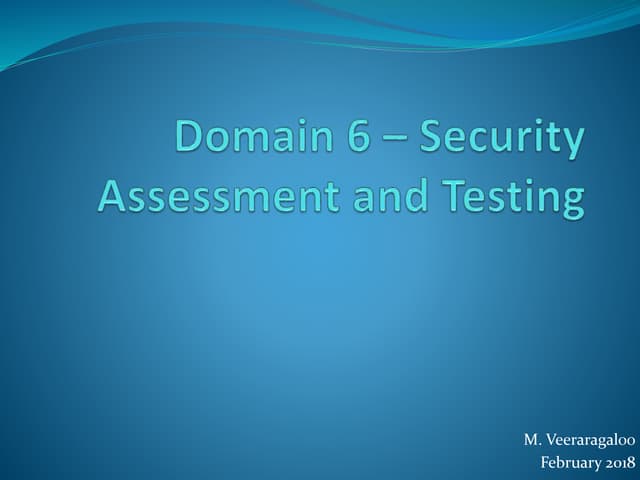 Domain 6 – Security Assessment and Testing

M. Veeraragaloo
February 2018